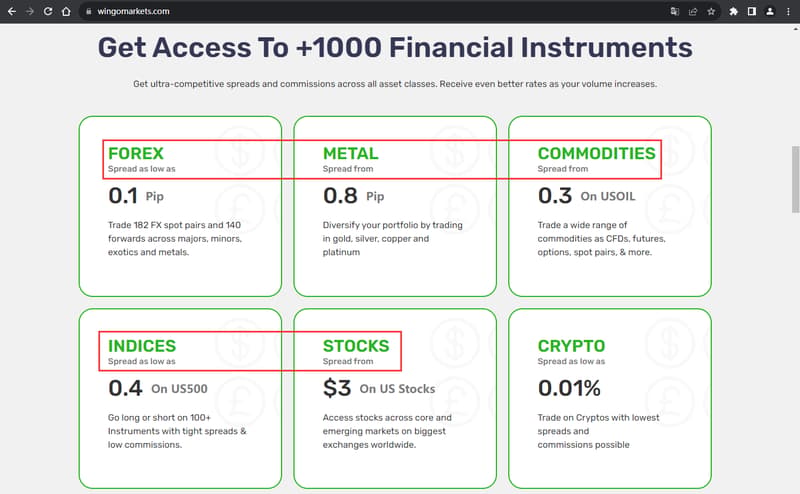 wingomarkets.com

Get Access To +1000 Financial Instruments

Get ultra-competitive spreads and commissions across all asset classes. Receive even better rates as your volume increases.

FOREX
Spread as low as
0.1 Pip
Trade 182 FX spot pairs and 140 forwards across majors, minors, exotics and metals.

METAL
Spread from
0.8 Pip
Diversify your portfolio by trading in gold, silver, copper and platinum

COMMODITIES
Spread from
0.3 On USOIL
Trade a wide range of commodities as CFDs, futures, options, spot pairs, & more.

INDICES
Spread as low as
0.4 On US500
Go long or short on 100+ Instruments with tight spreads & low commissions.

STOCKS
Spread from
$3 On US Stocks
Access stocks across core and emerging markets on biggest exchanges worldwide.

CRYPTO
Spread as low as
0.01%
Trade on Cryptos with lowest spreads and commissions possible